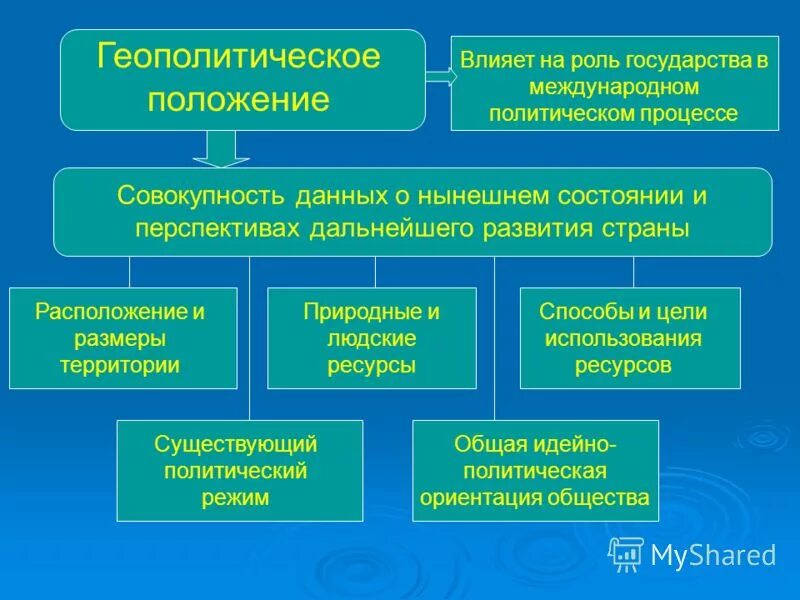 Геополитическое положение

Влияет на роль государства в международном политическом процессе

Совокупность данных о нынешнем состоянии и перспективах дальнейшего развития страны

Расположение и размеры территории

Природные и людские ресурсы

Способы и цели использования ресурсов

Существующий политический режим

Общая идейно-политическая ориентация общества

MyShared